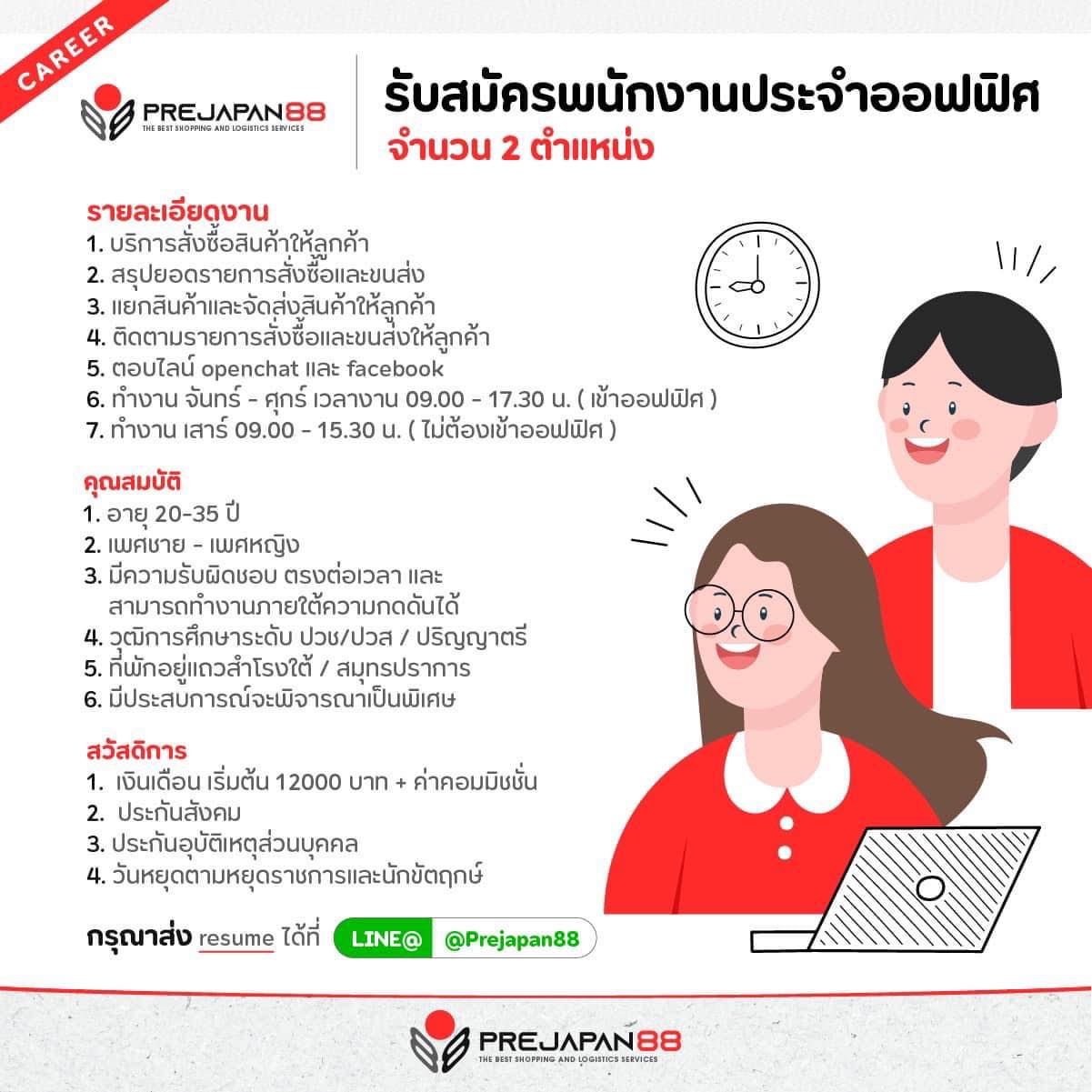 CAREER

PREJAPAN88
THE BEST SHOPPING AND LOGISTICS SERVICES

รับสมัครพนักงานประจำออฟฟิศ
จำนวน 2 ตำแหน่ง

รายละเอียดงาน
1. บริการสั่งซื้อสินค้าให้ลูกค้า
2. สรุปยอดรายการสั่งซื้อและขนส่ง
3. แยกสินค้าและจัดส่งสินค้าให้ลูกค้า
4. ติดตามรายการสั่งซื้อและขนส่งให้ลูกค้า
5. ตอบไลน์ openchat และ facebook
6. ทำงาน จันทร์ - ศุกร์ เวลางาน 09.00 - 17.30 น. ( เข้าออฟฟิศ )
7. ทำงาน เสาร์ 09.00 - 15.30 น. ( ไม่ต้องเข้าออฟฟิศ )

คุณสมบัติ
1. อายุ 20-35 ปี
2. เพศชาย - เพศหญิง
3. มีความรับผิดชอบ ตรงต่อเวลา และ สามารถทำงานภายใต้ความกดดันได้
4. วุฒิการศึกษาระดับ ปวช/ปวส / ปริญญาตรี
5. ที่พักอยู่แถวสำโรงใต้ / สมุทรปราการ
6. มีประสบการณ์จะพิจารณาเป็นพิเศษ

สวัสดิการ
1. เงินเดือน เริ่มต้น 12000 บาท + ค่าคอมมิชชั่น
2. ประกันสังคม
3. ประกันอุบัติเหตุส่วนบุคคล
4. วันหยุดตามหยุดราชการและนักขัตฤกษ์

กรุณาส่ง resume ได้ที่ LINE@ @Prejapan88

PREJAPAN88
THE BEST SHOPPING AND LOGISTICS SERVICES